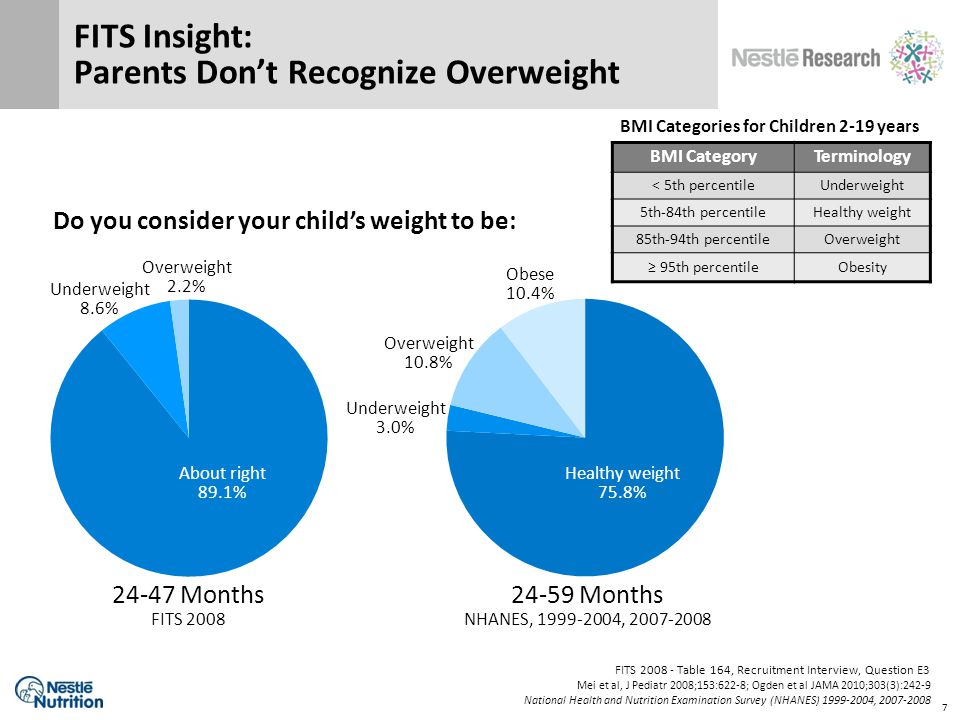 FITS Insight:
Parents Don't Recognize Overweight

Nestlé Research

BMI Categories for Children 2-19 years

| BMI Category | Terminology |
|---|---|
| < 5th percentile | Underweight |
| 5th-84th percentile | Healthy weight |
| 85th-94th percentile | Overweight |
| ≥ 95th percentile | Obesity |

Do you consider your child's weight to be:

Overweight 2.2%
Underweight 8.6%
About right 89.1%

24-47 Months
FITS 2008

Obese 10.4%
Overweight 10.8%
Underweight 3.0%
Healthy weight 75.8%

24-59 Months
NHANES, 1999-2004, 2007-2008

FITS 2008 - Table 164, Recruitment Interview, Question E3
Mei et al, J Pediatr 2008;153:622-8; Ogden et al JAMA 2010;303(3):242-9
National Health and Nutrition Examination Survey (NHANES) 1999-2004, 2007-2008

Nestlé Nutrition

7